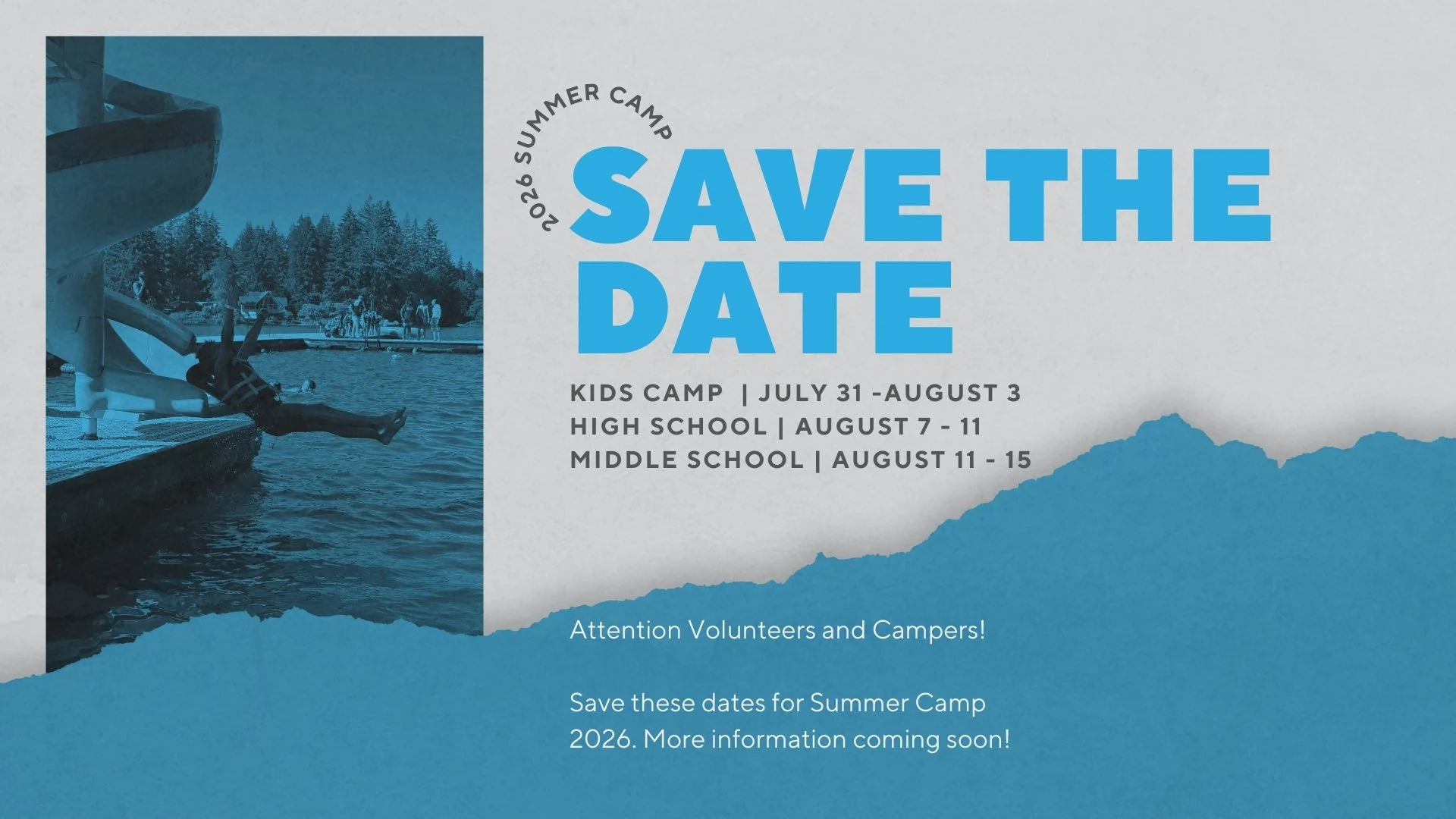 2026 SUMMER CAMP

SAVE THE DATE

KIDS CAMP | JULY 31 -AUGUST 3
HIGH SCHOOL | AUGUST 7 - 11
MIDDLE SCHOOL | AUGUST 11 - 15

Attention Volunteers and Campers!

Save these dates for Summer Camp 2026. More information coming soon!